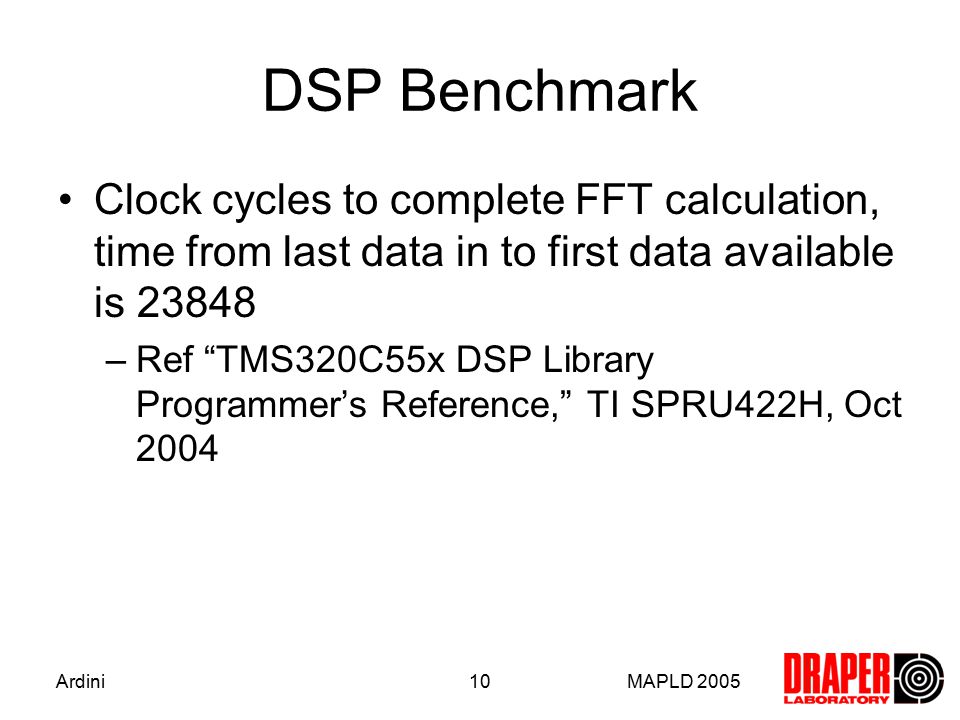 DSP Benchmark

• Clock cycles to complete FFT calculation, time from last data in to first data available is 23848

– Ref “TMS320C55x DSP Library Programmer’s Reference,” TI SPRU422H, Oct 2004

Ardini 10 MAPLD 2005

DRAPER LABORATORY